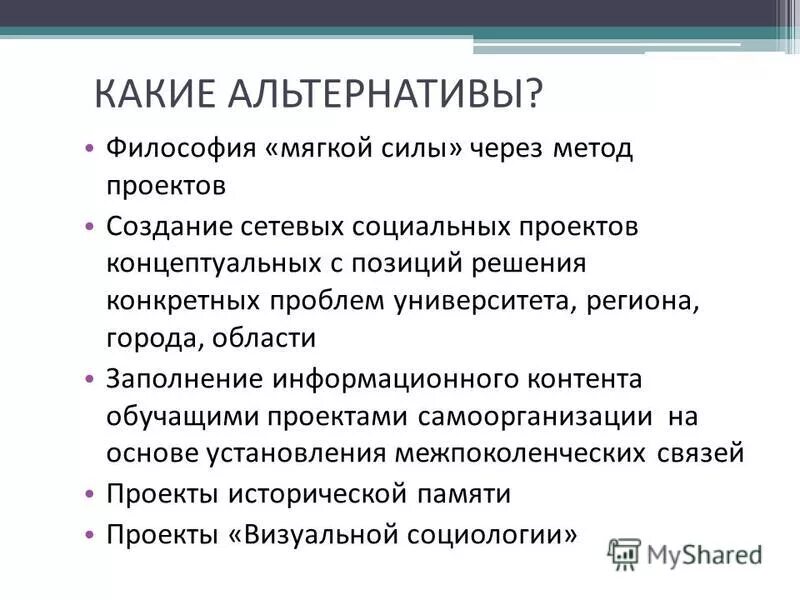 КАКИЕ АЛЬТЕРНАТИВЫ?

• Философия «мягкой силы» через метод проектов
• Создание сетевых социальных проектов концептуальных с позиций решения конкретных проблем университета, региона, города, области
• Заполнение информационного контента обучащими проектами самоорганизации на основе установления межпоколенческих связей
• Проекты исторической памяти
• Проекты «Визуальной социологии»

MyShared